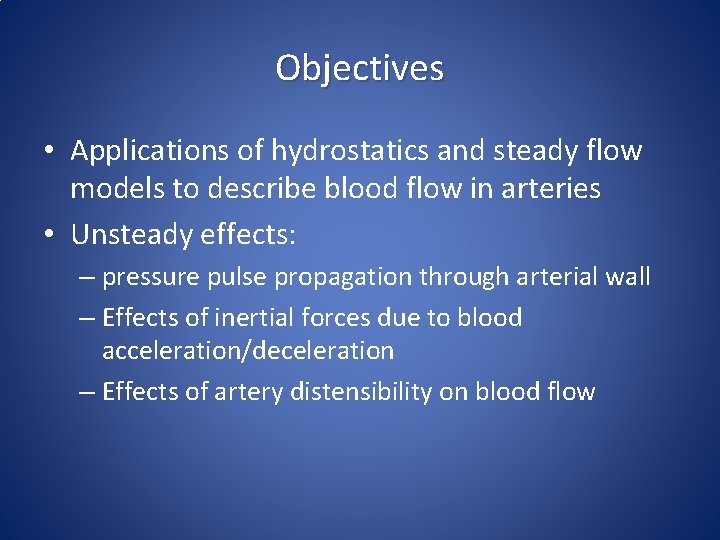 Objectives

• Applications of hydrostatics and steady flow models to describe blood flow in arteries

• Unsteady effects:

– pressure pulse propagation through arterial wall

– Effects of inertial forces due to blood acceleration/deceleration

– Effects of artery distensibility on blood flow